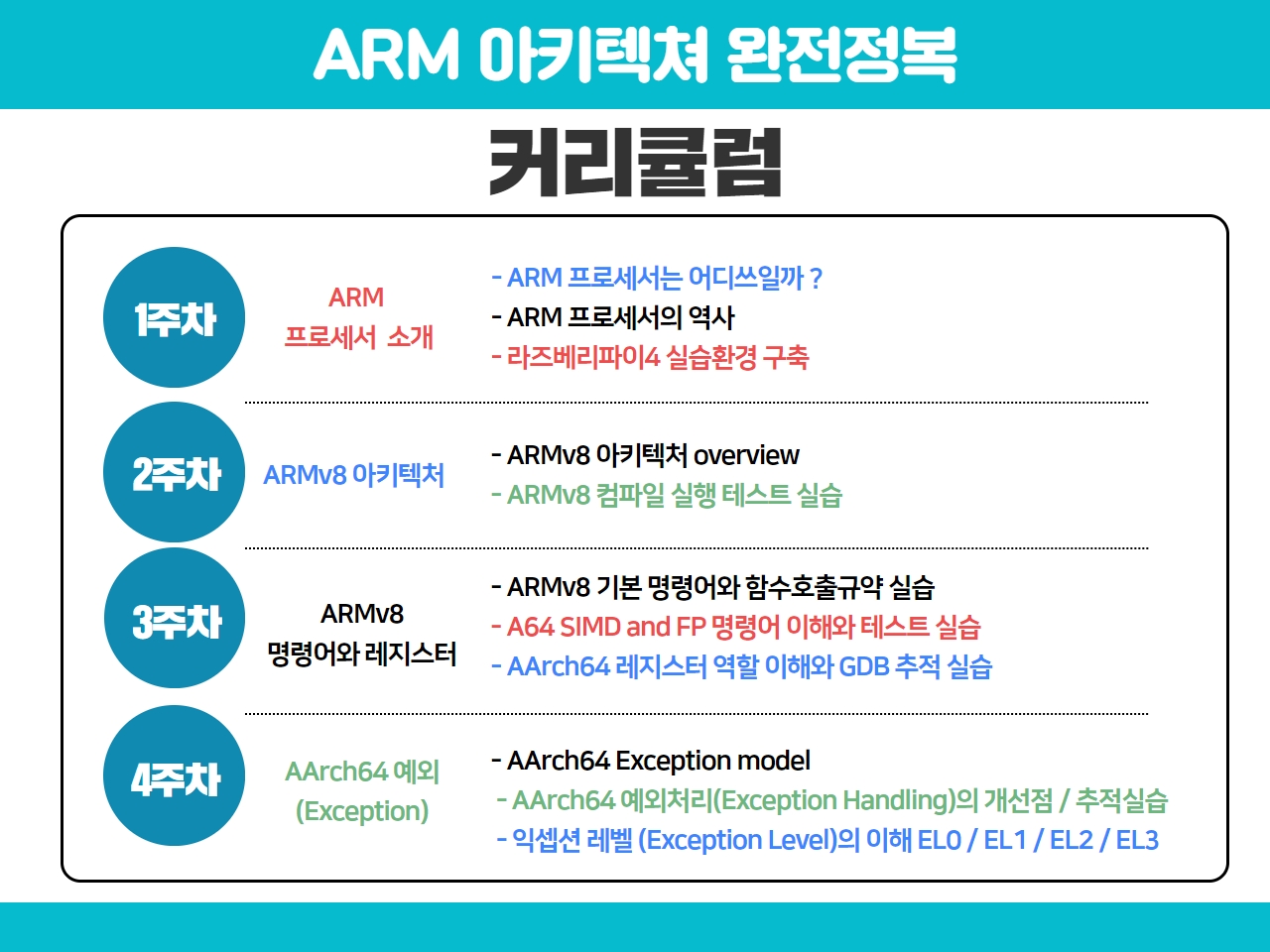 ARM 아키텍쳐 완전정복

커리큘럼

1주차

ARM
프로세서 소개

- ARM 프로세서는 어디쓰일까 ?
- ARM 프로세서의 역사
- 라즈베리파이4 실습환경 구축

2주차

ARMv8 아키텍처

- ARMv8 아키텍처 overview
- ARMv8 컴파일 실행 테스트 실습

3주차

ARMv8
명령어와 레지스터

- ARMv8 기본 명령어와 함수호출규약 실습
- A64 SIMD and FP 명령어 이해와 테스트 실습
- AArch64 레지스터 역할 이해와 GDB 추적 실습

4주차

AArch64 예외
(Exception)

- AArch64 Exception model
- AArch64 예외처리(Exception Handling)의 개선점 / 추적실습
- 익셉션 레벨 (Exception Level)의 이해 EL0 / EL1 / EL2 / EL3